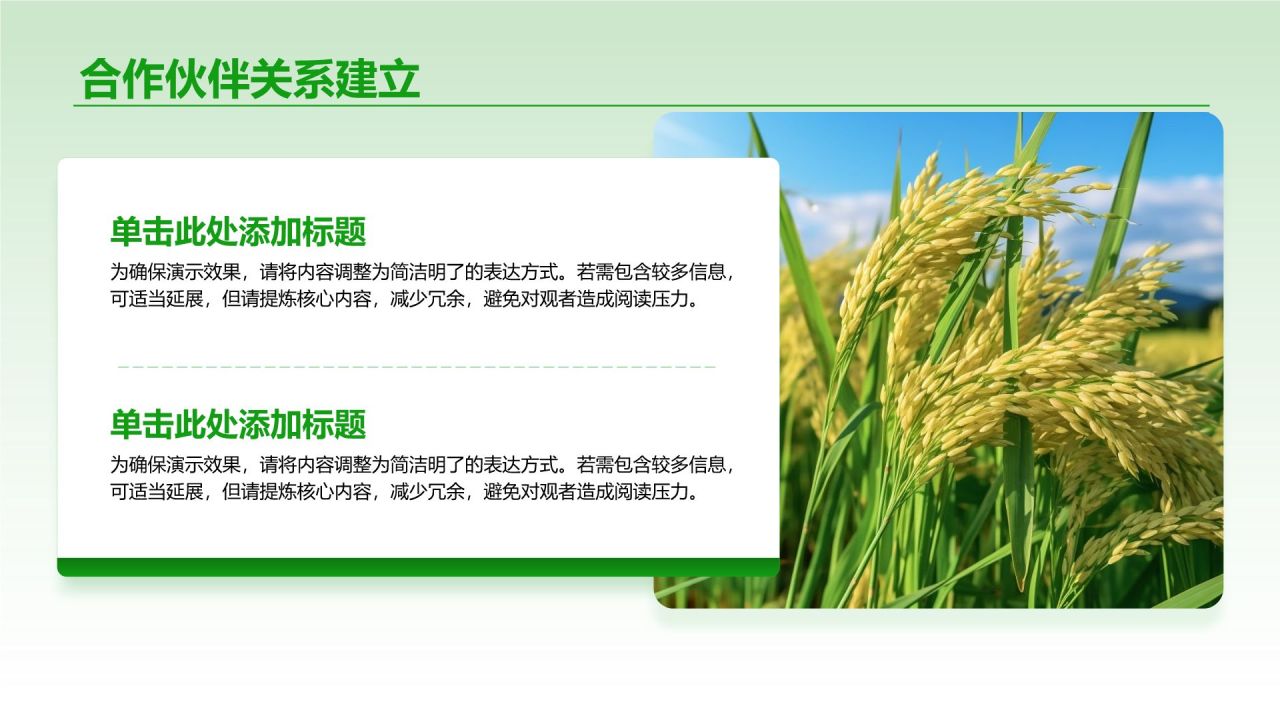 合作伙伴关系建立

单击此处添加标题

为确保演示效果，请将内容调整为简洁明了的表达方式。若需包含较多信息，可适当延展，但请提炼核心内容，减少冗余，避免对观者造成阅读压力。

单击此处添加标题

为确保演示效果，请将内容调整为简洁明了的表达方式。若需包含较多信息，可适当延展，但请提炼核心内容，减少冗余，避免对观者造成阅读压力。